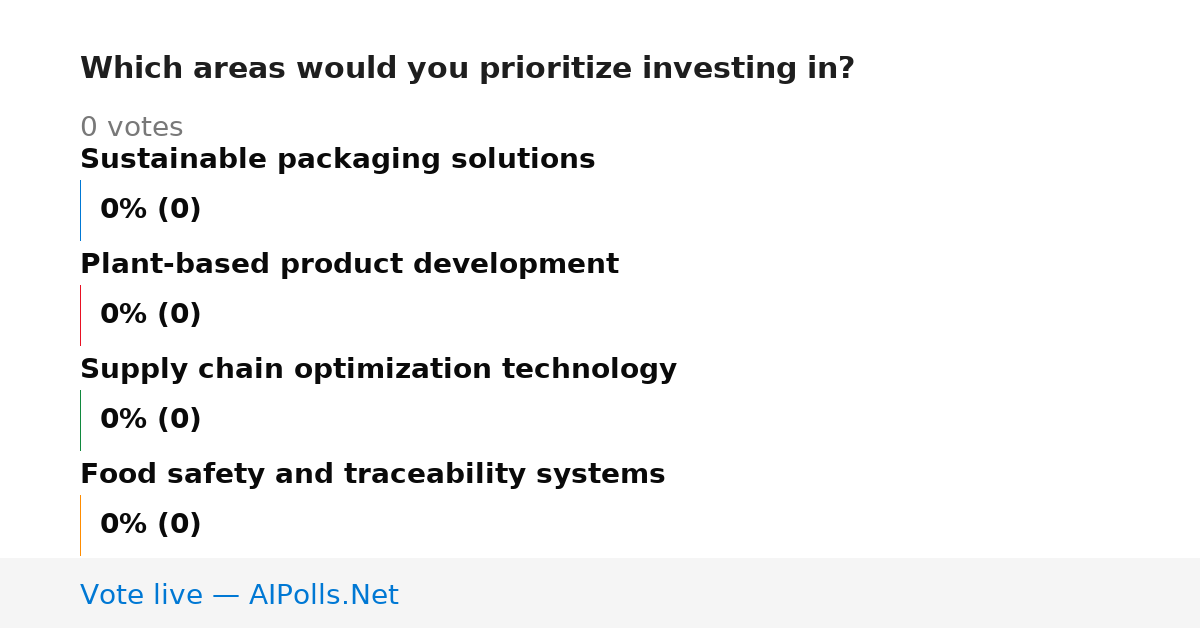 Which areas would you prioritize investing in?

0 votes

Sustainable packaging solutions

0% (0)

Plant-based product development

0% (0)

Supply chain optimization technology

0% (0)

Food safety and traceability systems

0% (0)

Vote live — AIPolls.Net